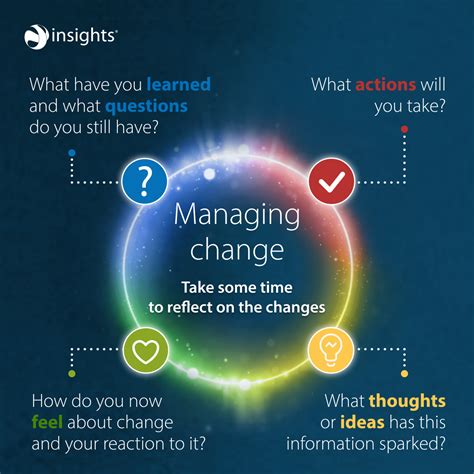 insights

What have you learned and what questions do you still have?

What actions will you take?

?

Managing change

Take some time to reflect on the changes

How do you now feel about change and your reaction to it?

What thoughts or ideas has this information sparked?